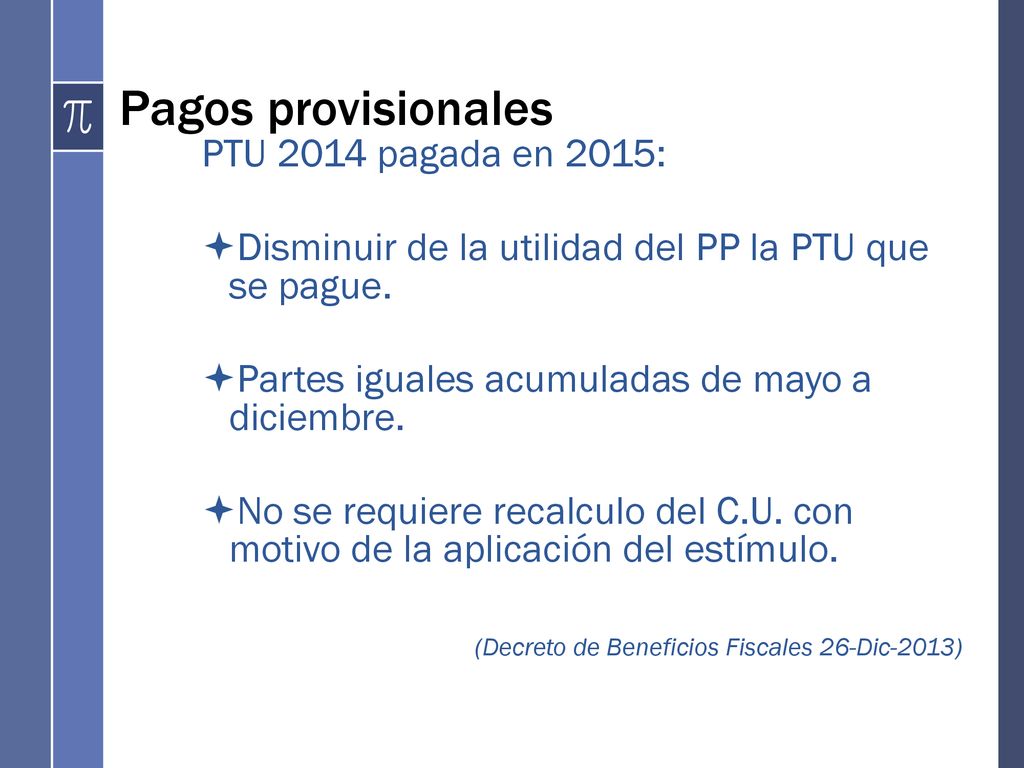 $\pi$ Pagos provisionales

PTU 2014 pagada en 2015:

Disminuir de la utilidad del PP la PTU que se pague.

Partes iguales acumuladas de mayo a diciembre.

No se requiere recalculo del C.U. con motivo de la aplicación del estímulo.

(Decreto de Beneficios Fiscales 26-Dic-2013)